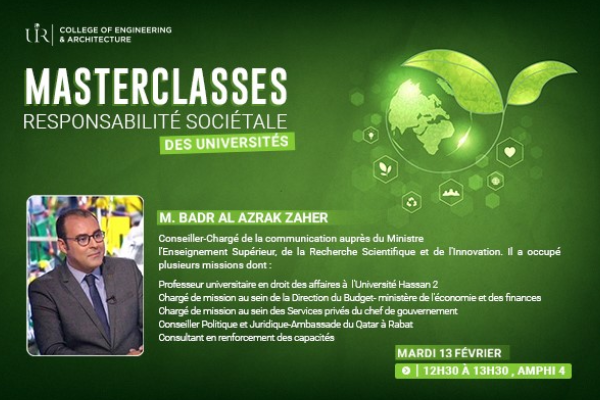 UIR | COLLEGE OF ENGINEERING & ARCHITECTURE

MASTERCLASSES
RESPONSABILITÉ SOCIÉTALE
DES UNIVERSITÉS

M. BADR AL AZRAK ZAHER

Conseiller-Chargé de la communication auprès du Ministre l'Enseignement Supérieur, de la Recherche Scientifique et de l'Innovation. Il a occupé plusieurs missions dont :

Professeur universitaire en droit des affaires à l'Université Hassan 2
Chargé de mission au sein de la Direction du Budget- ministère de l'économie et des finances
Chargé de mission au sein des Services privés du chef de gouvernement
Conseiller Politique et Juridique-Ambassade du Qatar à Rabat
Consultant en renforcement des capacités

MARDI 13 FÉVRIER
| 12H30 À 13H30 , AMPHI 4